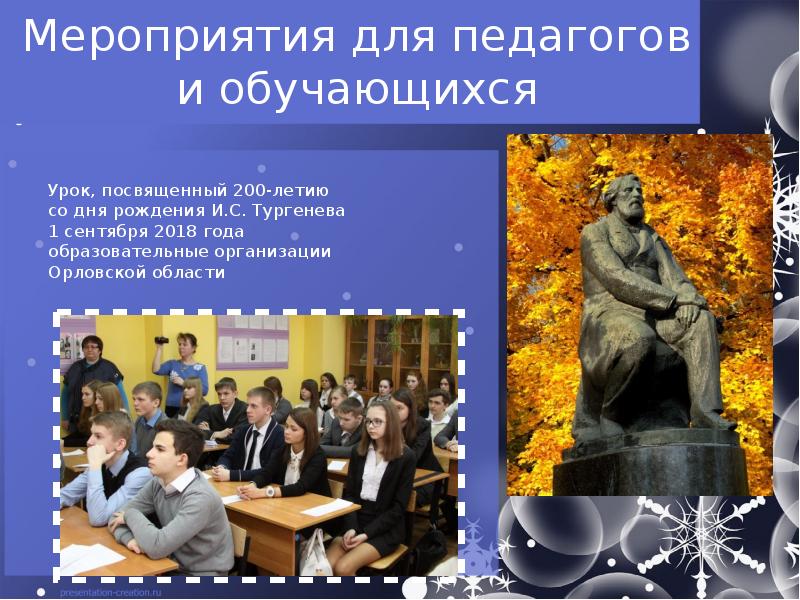 Мероприятия для педагогов и обучающихся

Урок, посвященный 200-летию со дня рождения И.С. Тургенева
1 сентября 2018 года
образовательные организации Орловской области

presentation-creation.ru